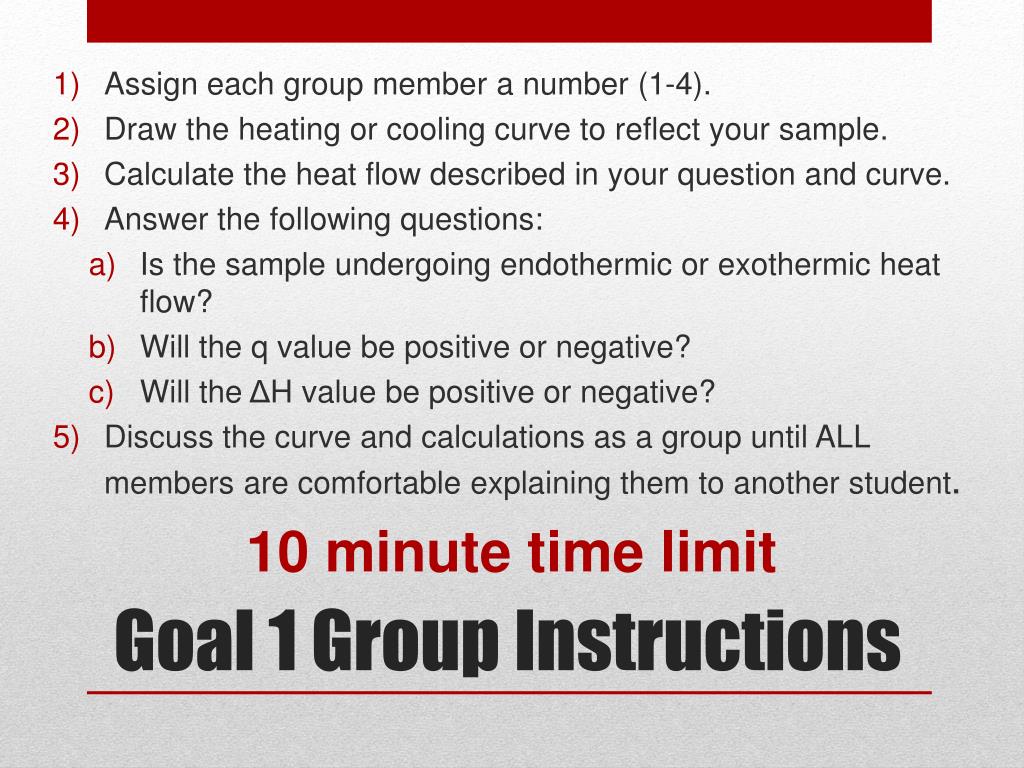 1) Assign each group member a number (1-4).
2) Draw the heating or cooling curve to reflect your sample.
3) Calculate the heat flow described in your question and curve.
4) Answer the following questions:
a) Is the sample undergoing endothermic or exothermic heat flow?
b) Will the q value be positive or negative?
c) Will the ΔH value be positive or negative?
5) Discuss the curve and calculations as a group until ALL members are comfortable explaining them to another student.

10 minute time limit

Goal 1 Group Instructions